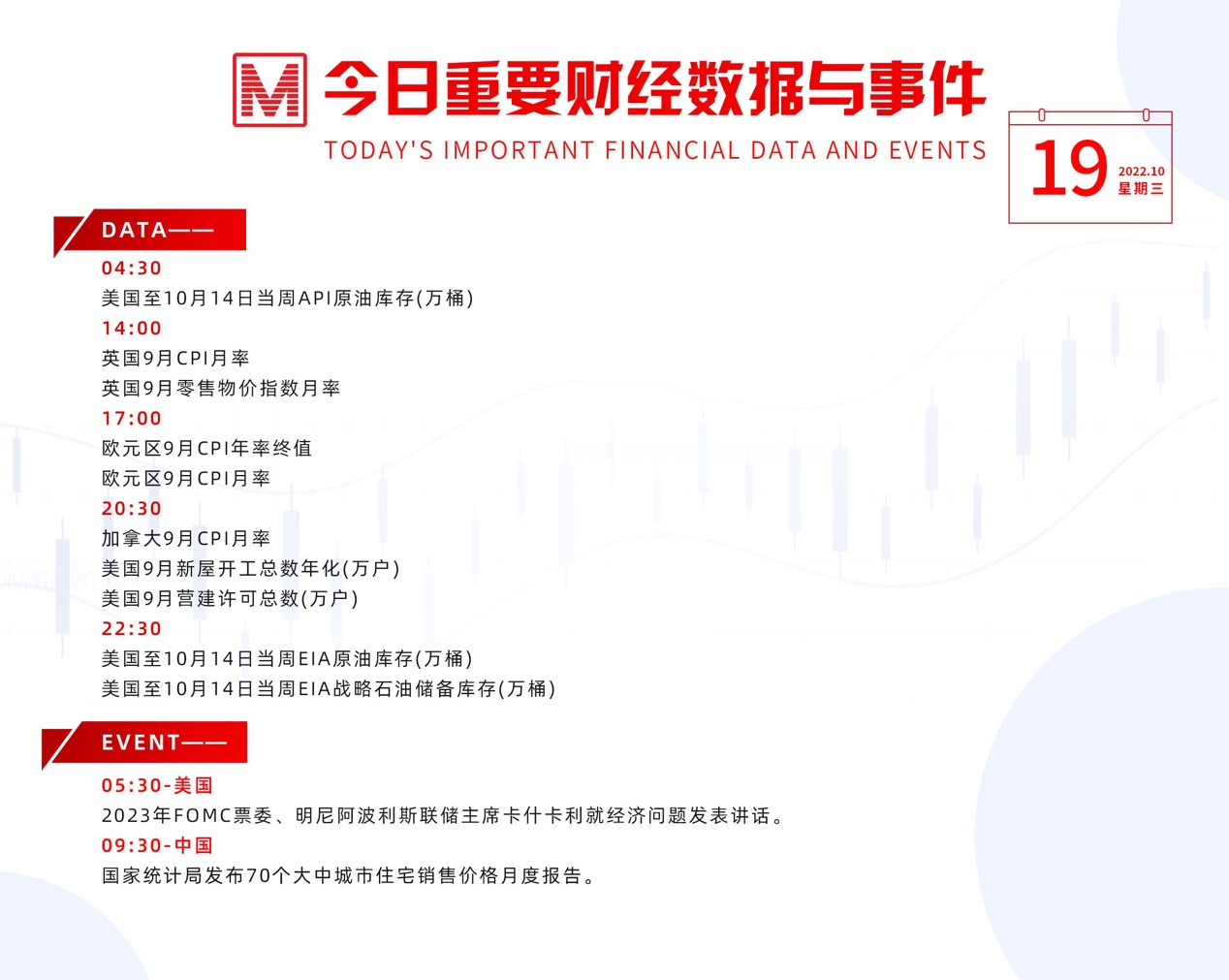 M 今日重要财经数据与事件
TODAY'S IMPORTANT FINANCIAL DATA AND EVENTS

19
2022.10
星期三

DATA——
04:30
美国至10月14日当周API原油库存(万桶)
14:00
英国9月CPI月率
英国9月零售物价指数月率
17:00
欧元区9月CPI年率终值
欧元区9月CPI月率
20:30
加拿大9月CPI月率
美国9月新屋开工总数年化(万户)
美国9月营建许可总数(万户)
22:30
美国至10月14日当周EIA原油库存(万桶)
美国至10月14日当周EIA战略石油储备库存(万桶)

EVENT——
05:30-美国
2023年FOMC票委、明尼阿波利斯联储主席卡什卡利就经济问题发表讲话。
09:30-中国
国家统计局发布70个大中城市住宅销售价格月度报告。